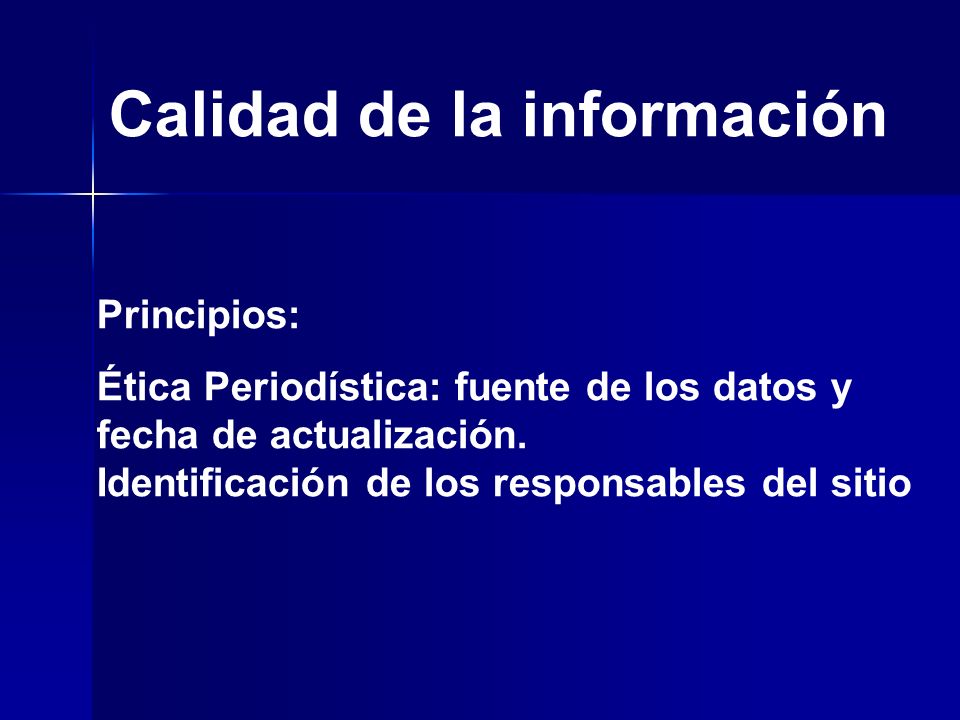 Calidad de la información

Principios:

Ética Periodística: fuente de los datos y fecha de actualización.
Identificación de los responsables del sitio